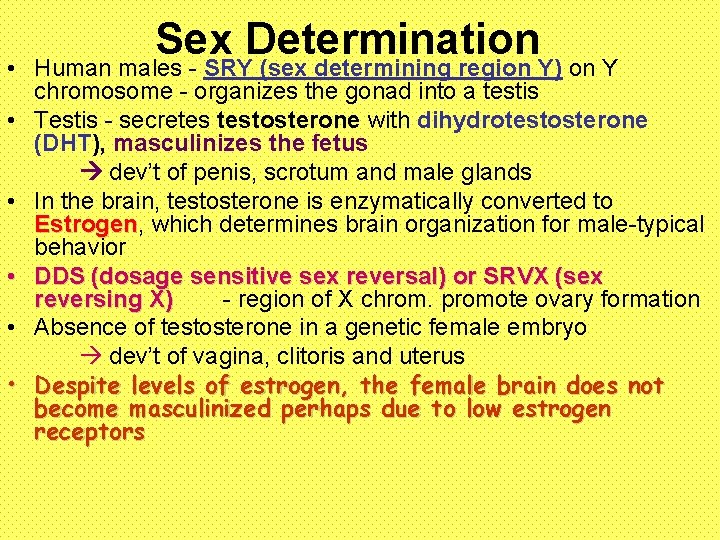 Sex Determination

• Human males - SRY (sex determining region Y) on Y chromosome - organizes the gonad into a testis
• Testis - secretes testosterone with dihydrotestosterone (DHT), masculinizes the fetus
→ dev't of penis, scrotum and male glands
• In the brain, testosterone is enzymatically converted to Estrogen, which determines brain organization for male-typical behavior
• DDS (dosage sensitive sex reversal) or SRVX (sex reversing X) - region of X chrom. promote ovary formation
• Absence of testosterone in a genetic female embryo
→ dev't of vagina, clitoris and uterus
• Despite levels of estrogen, the female brain does not become masculinized perhaps due to low estrogen receptors